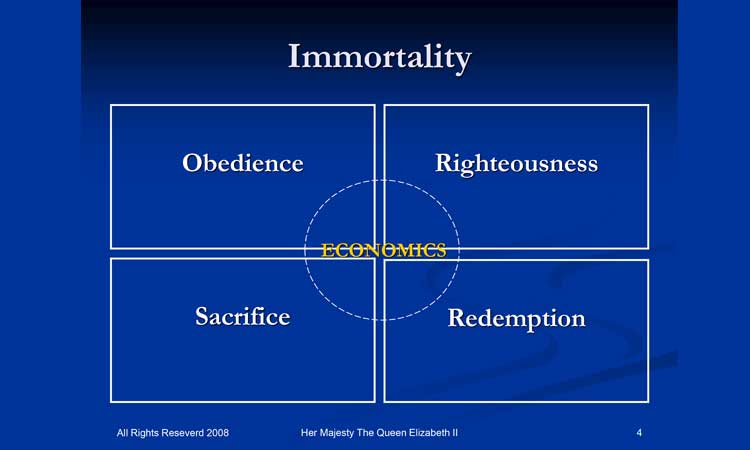 Immortality

Obedience

Righteousness

ECONOMICS

Sacrifice

Redemption

All Rights Reseverd 2008

Her Majesty The Queen Elizabeth II

4